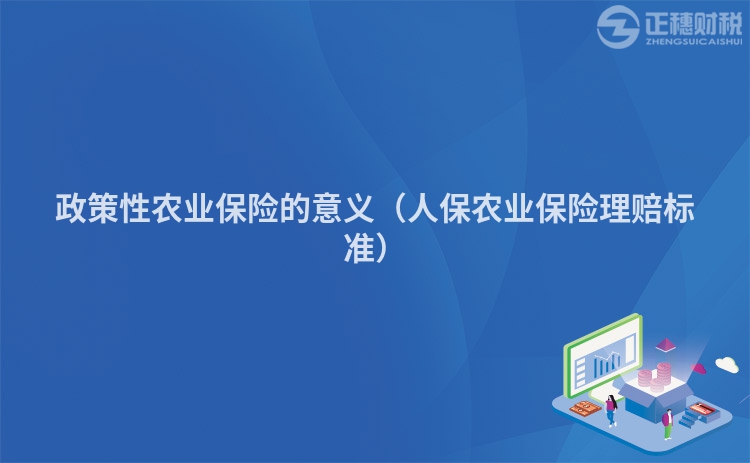 正穗财税
ZHENGSUICAISHUI

政策性农业保险的意义（人保农业保险理赔标准）